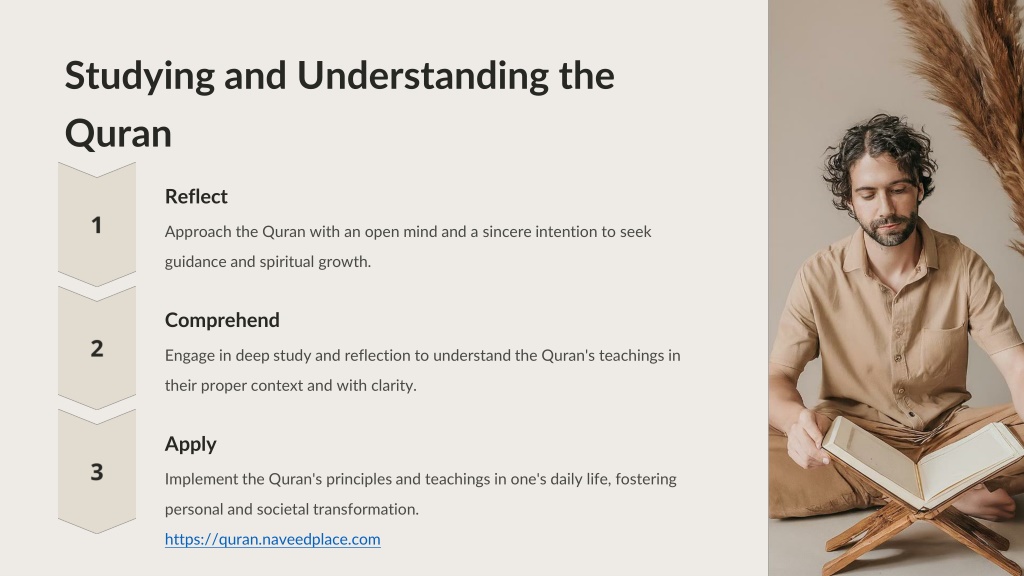 Studying and Understanding the Quran

1

Reflect

Approach the Quran with an open mind and a sincere intention to seek guidance and spiritual growth.

2

Comprehend

Engage in deep study and reflection to understand the Quran's teachings in their proper context and with clarity.

3

Apply

Implement the Quran's principles and teachings in one's daily life, fostering personal and societal transformation.

https://quran.naveedplace.com